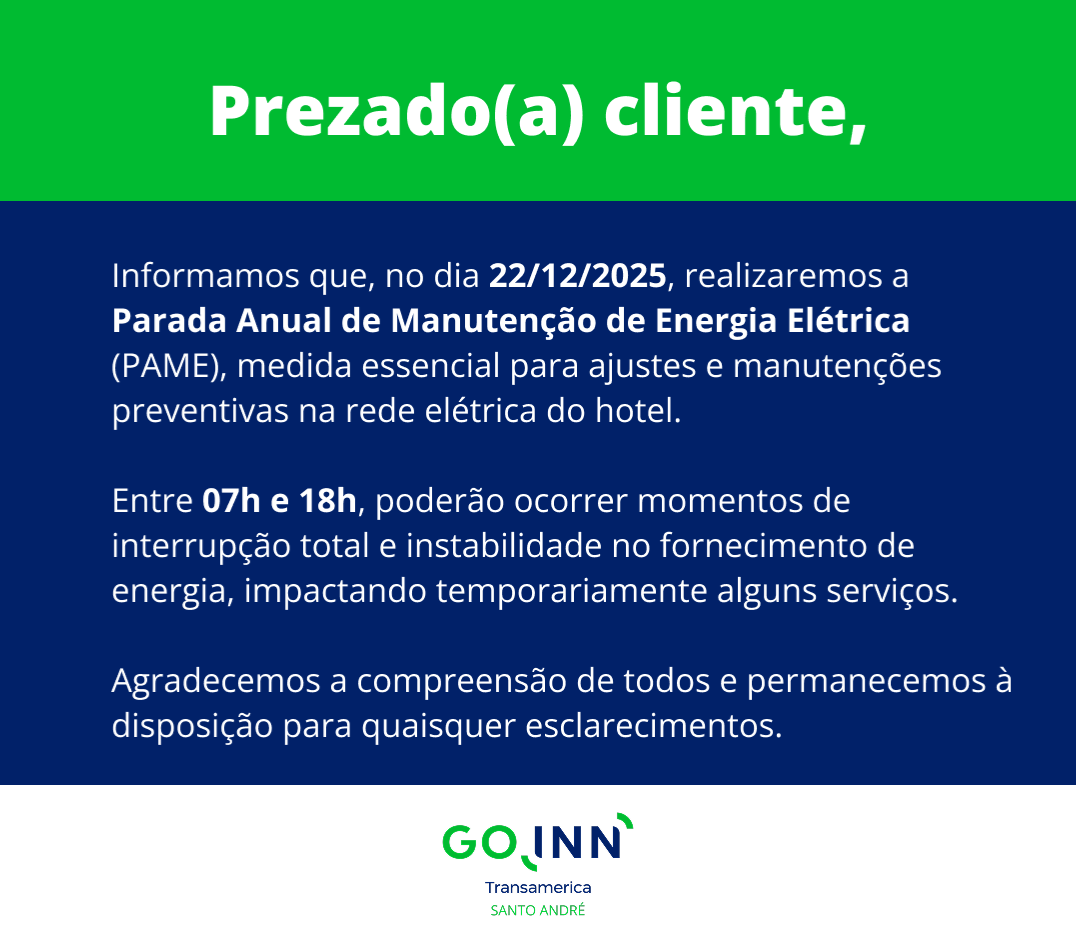 Prezado(a) cliente,

Informamos que, no dia 22/12/2025, realizaremos a Parada Anual de Manutenção de Energia Elétrica (PAME), medida essencial para ajustes e manutenções preventivas na rede elétrica do hotel.

Entre 07h e 18h, poderão ocorrer momentos de interrupção total e instabilidade no fornecimento de energia, impactando temporariamente alguns serviços.

Agradecemos a compreensão de todos e permanecemos à disposição para quaisquer esclarecimentos.

GO INN
Transamerica
SANTO ANDRÉ